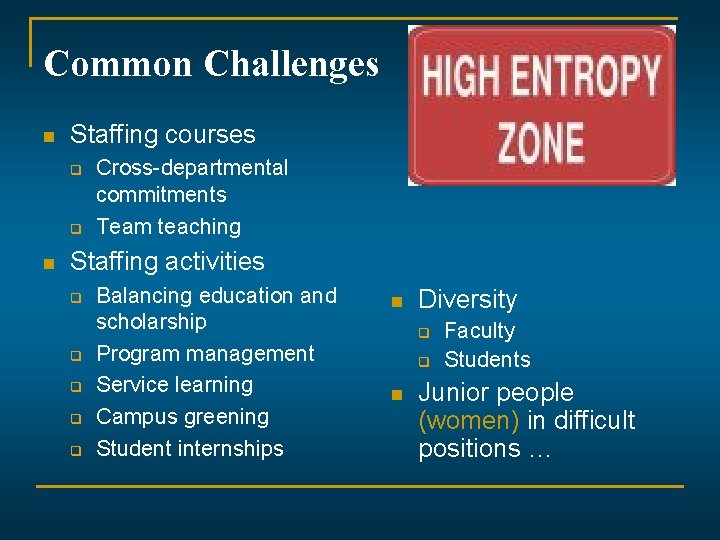 Common Challenges

HIGH ENTROPY ZONE

- Staffing courses
  - Cross-departmental commitments
  - Team teaching
- Staffing activities
  - Balancing education and scholarship
  - Program management
  - Service learning
  - Campus greening
  - Student internships

- Diversity
  - Faculty
  - Students
- Junior people (women) in difficult positions …